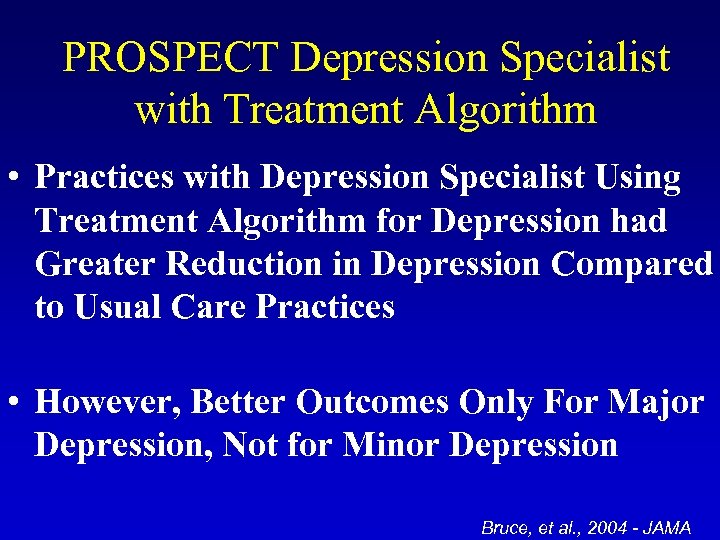 PROSPECT Depression Specialist with Treatment Algorithm

• Practices with Depression Specialist Using Treatment Algorithm for Depression had Greater Reduction in Depression Compared to Usual Care Practices

• However, Better Outcomes Only For Major Depression, Not for Minor Depression

Bruce, et al., 2004 - JAMA